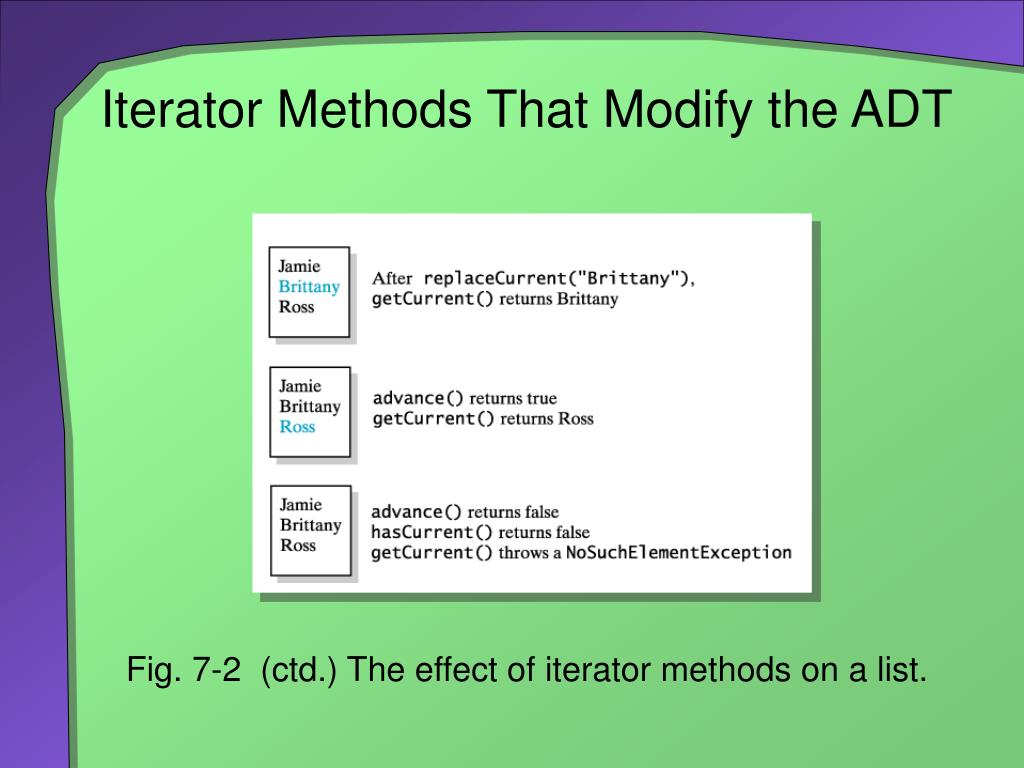 Iterator Methods That Modify the ADT

Jamie
Brittany
Ross

After replaceCurrent("Brittany"),
getCurrent() returns Brittany

Jamie
Brittany
Ross

advance() returns true
getCurrent() returns Ross

Jamie
Brittany
Ross

advance() returns false
hasCurrent() returns false
getCurrent() throws a NoSuchElementException

Fig. 7-2 (ctd.) The effect of iterator methods on a list.